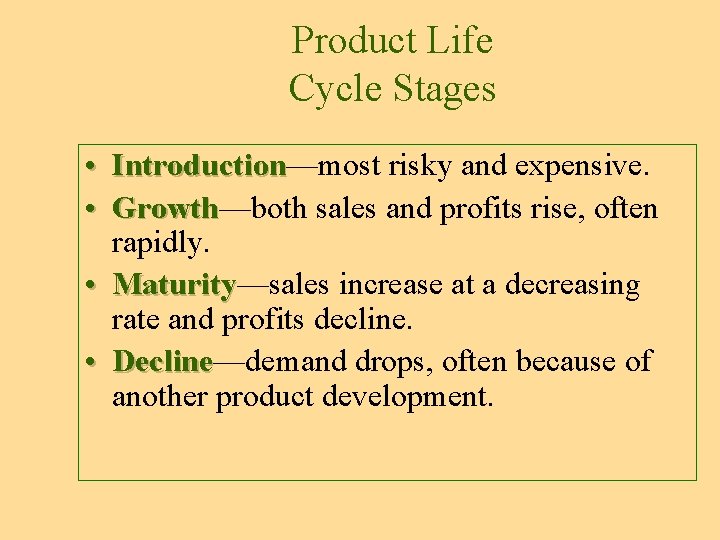 Product Life
Cycle Stages

• Introduction—most risky and expensive.
• Growth—both sales and profits rise, often rapidly.
• Maturity—sales increase at a decreasing rate and profits decline.
• Decline—demand drops, often because of another product development.